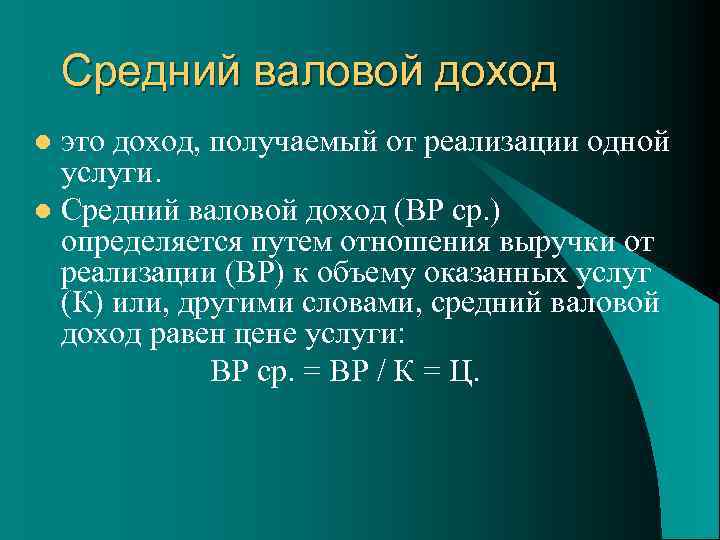 Средний валовой доход

это доход, получаемый от реализации одной услуги.

Средний валовой доход (ВР ср.) определяется путем отношения выручки от реализации (ВР) к объему оказанных услуг (К) или, другими словами, средний валовой доход равен цене услуги:

ВР ср. = ВР / К = Ц.